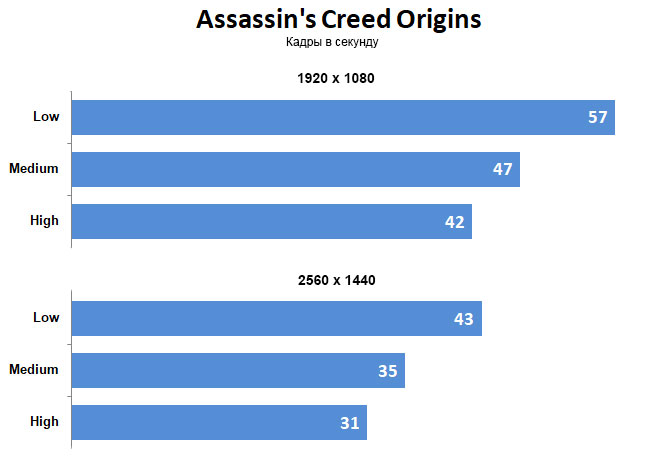 Assassin's Creed Origins
Кадры в секунду

1920 x 1080

Low 57
Medium 47
High 42

2560 x 1440

Low 43
Medium 35
High 31